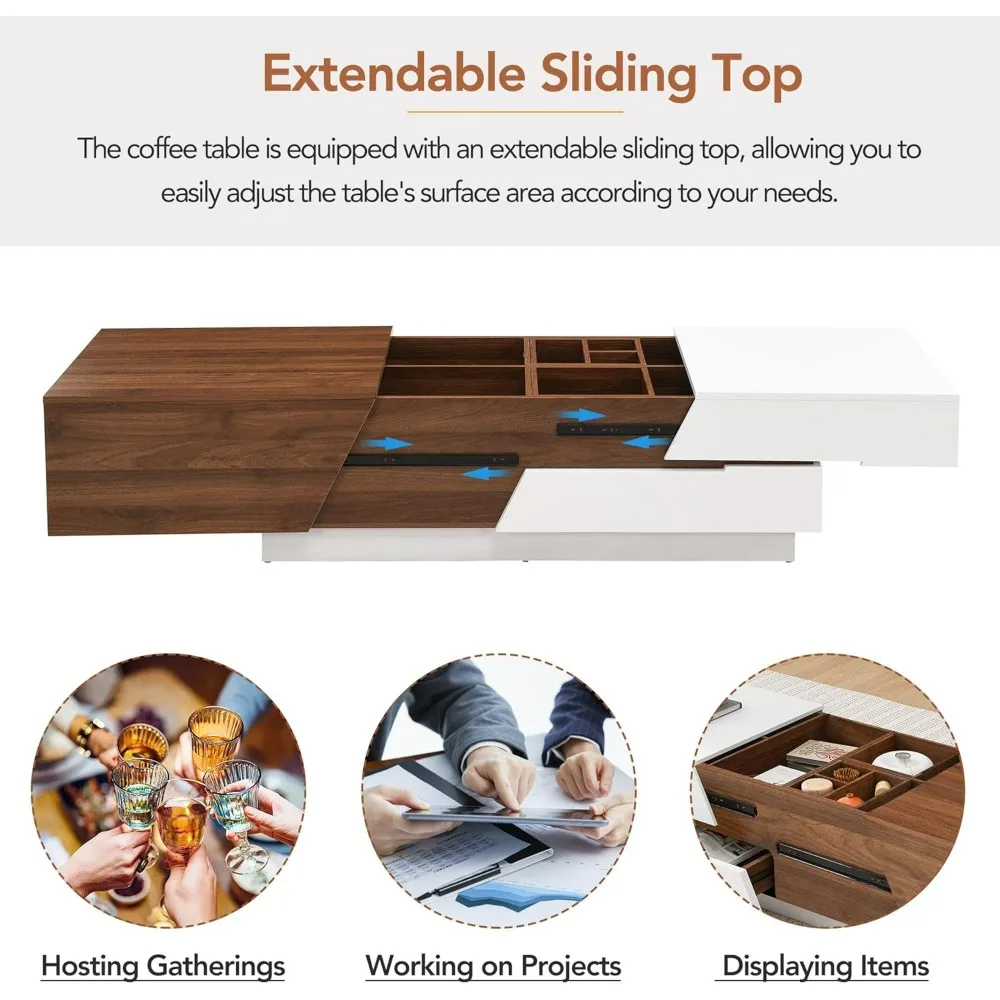 Extendable Sliding Top

The coffee table is equipped with an extendable sliding top, allowing you to easily adjust the table's surface area according to your needs.

Hosting Gatherings

Working on Projects

Displaying Items